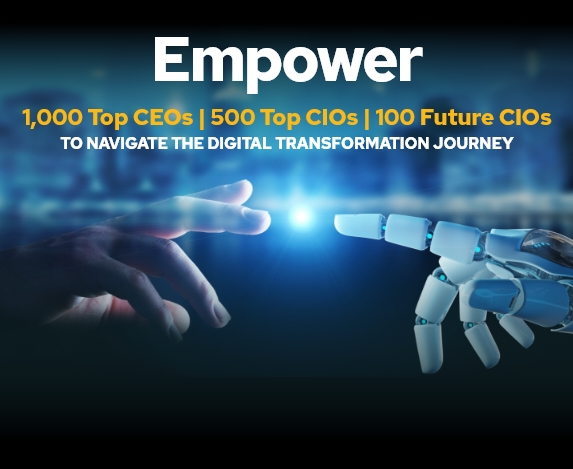 Empower

1,000 Top CEOs | 500 Top CIOs | 100 Future CIOs
TO NAVIGATE THE DIGITAL TRANSFORMATION JOURNEY